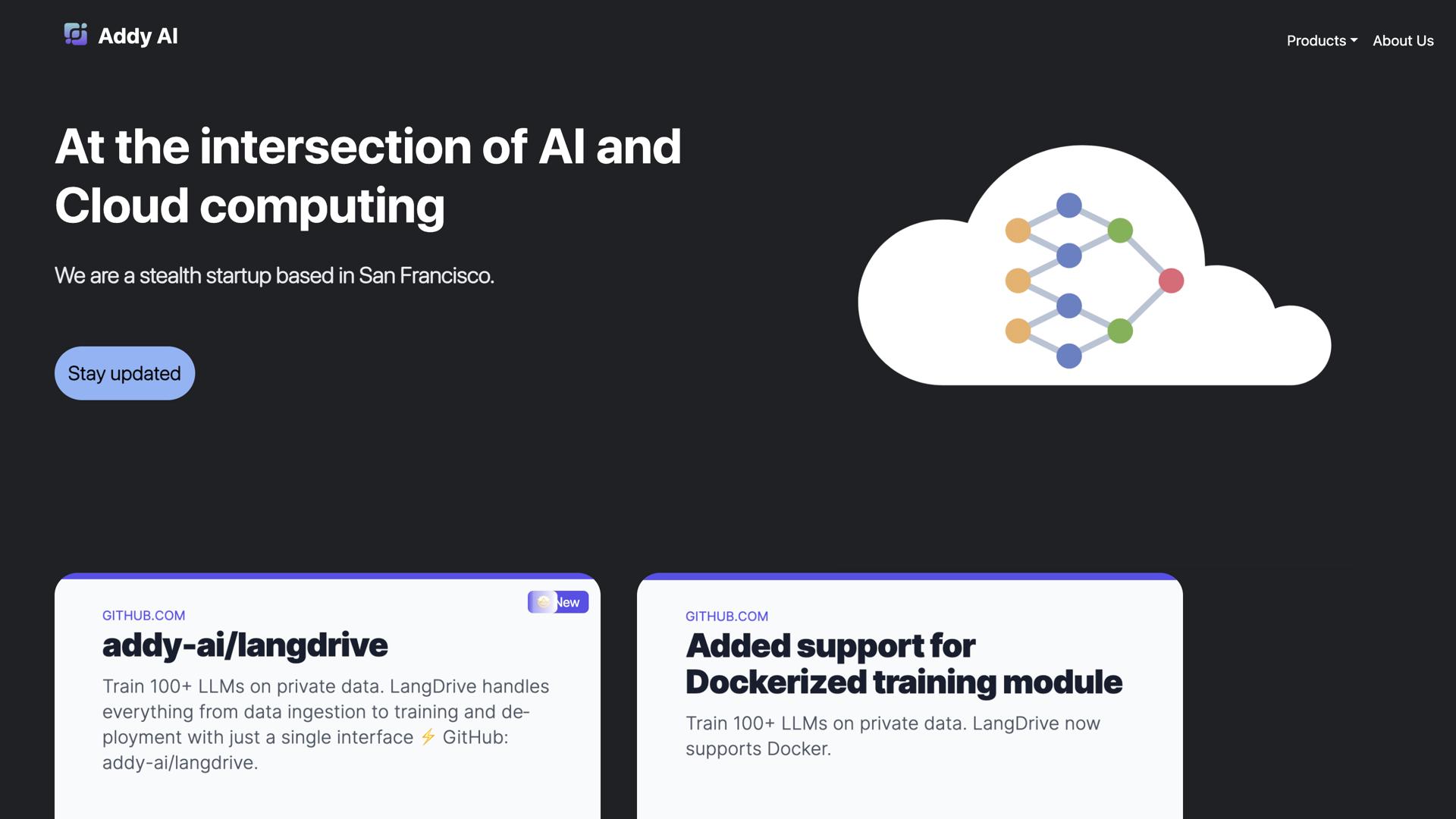 Addy AI

Products About Us

At the intersection of AI and Cloud computing

We are a stealth startup based in San Francisco.

Stay updated

New

GITHUB.COM

addy-ai/langdrive

Train 100+ LLMs on private data. LangDrive handles everything from data ingestion to training and deployment with just a single interface ⚡ GitHub: addy-ai/langdrive.

GITHUB.COM

Added support for Dockerized training module

Train 100+ LLMs on private data. LangDrive now supports Docker.